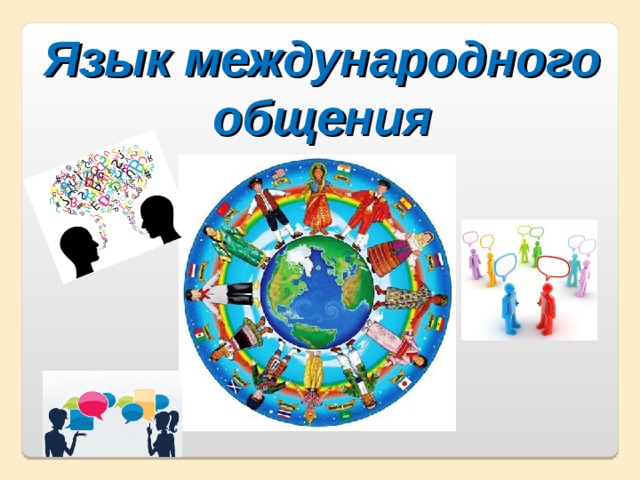 Язык международного общения